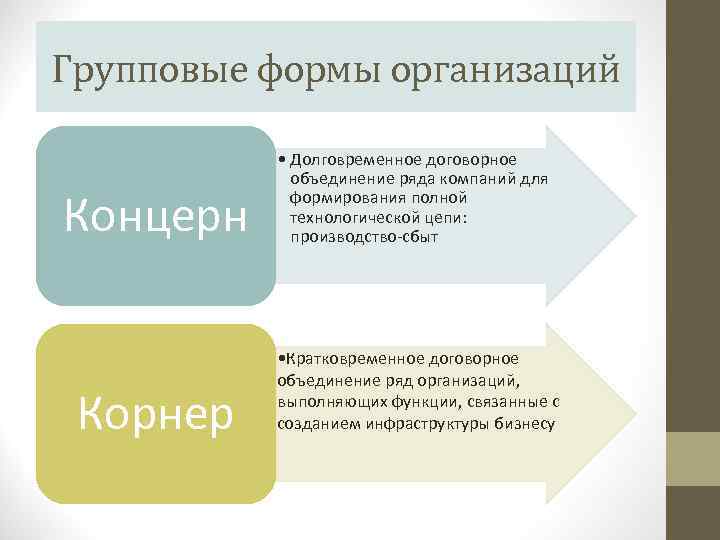 Групповые формы организаций

Концерн

• Долговременное договорное объединение ряда компаний для формирования полной технологической цепи: производство-сбыт

Корнер

•Кратковременное договорное объединение ряд организаций, выполняющих функции, связанные с созданием инфраструктуры бизнесу